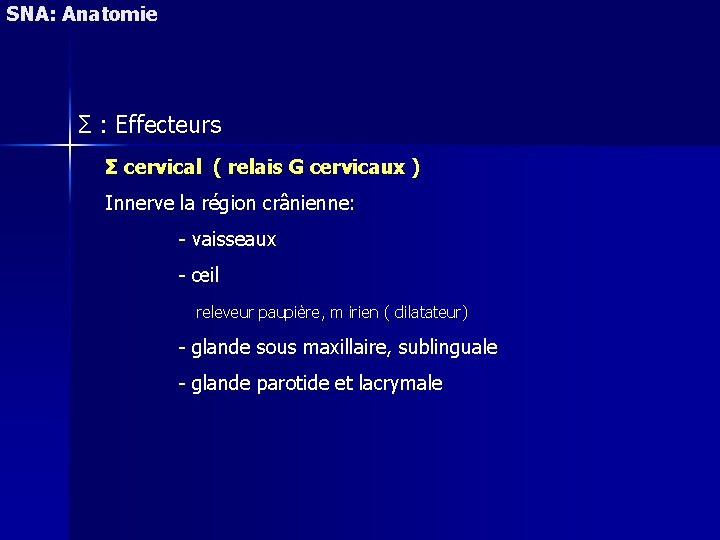 SNA: Anatomie

Σ : Effecteurs

Σ cervical ( relais G cervicaux )

Innerve la région crânienne:

- vaisseaux

- œil

releveur paupière, m irien ( dilatateur)

- glande sous maxillaire, sublinguale

- glande parotide et lacrymale